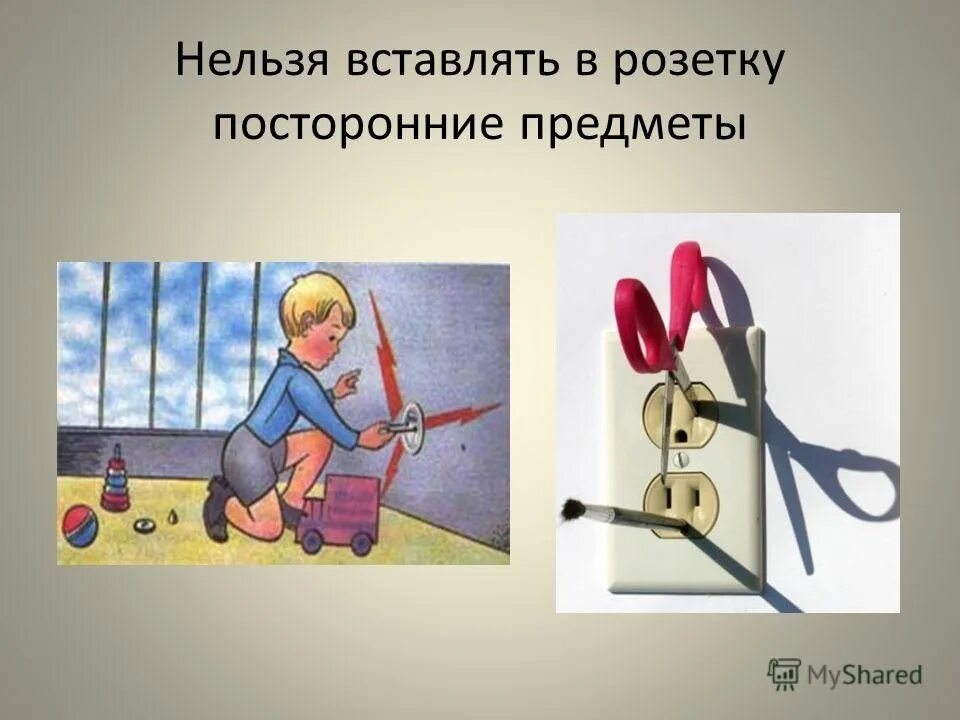 Нельзя вставлять в розетку посторонние предметы

MyShared